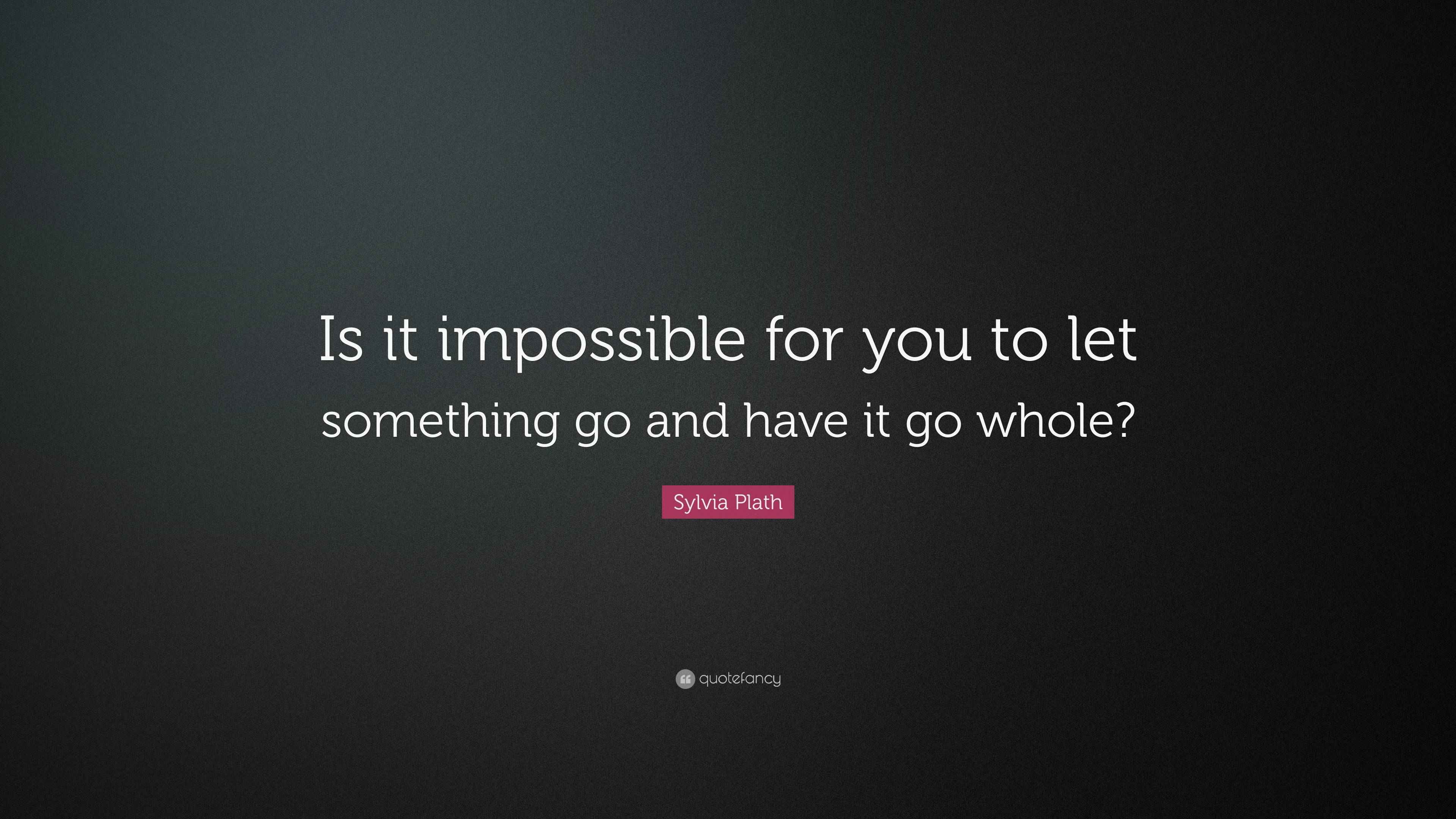 Is it impossible for you to let something go and have it go whole?

Sylvia Plath

quotefancy